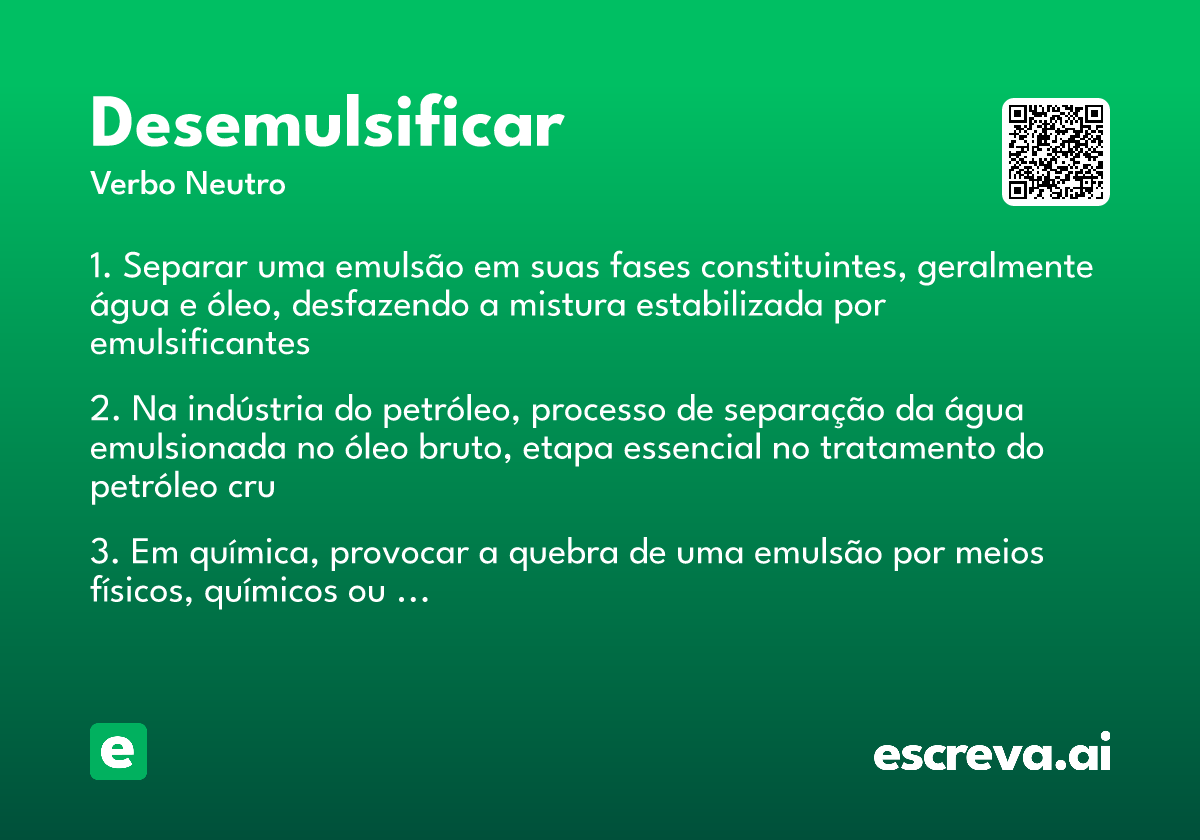 Desemulsificar

Verbo Neutro

1. Separar uma emulsão em suas fases constituintes, geralmente água e óleo, desfazendo a mistura estabilizada por emulsificantes

2. Na indústria do petróleo, processo de separação da água emulsionada no óleo bruto, etapa essencial no tratamento do petróleo cru

3. Em química, provocar a quebra de uma emulsão por meios físicos, químicos ou …

e

escreva.ai